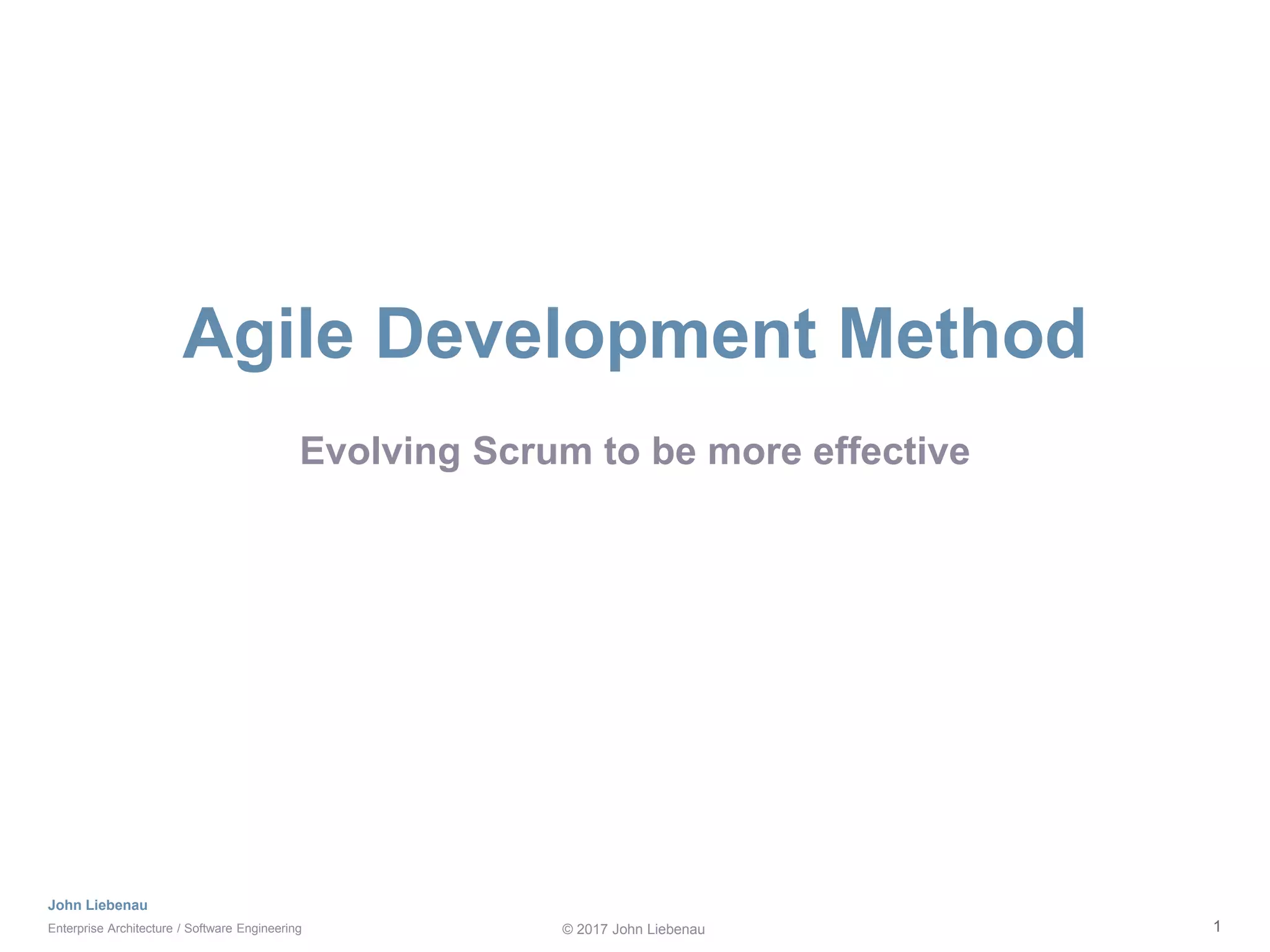 Agile Development Method

Evolving Scrum to be more effective

John Liebenau
Enterprise Architecture / Software Engineering

© 2017 John Liebenau

1